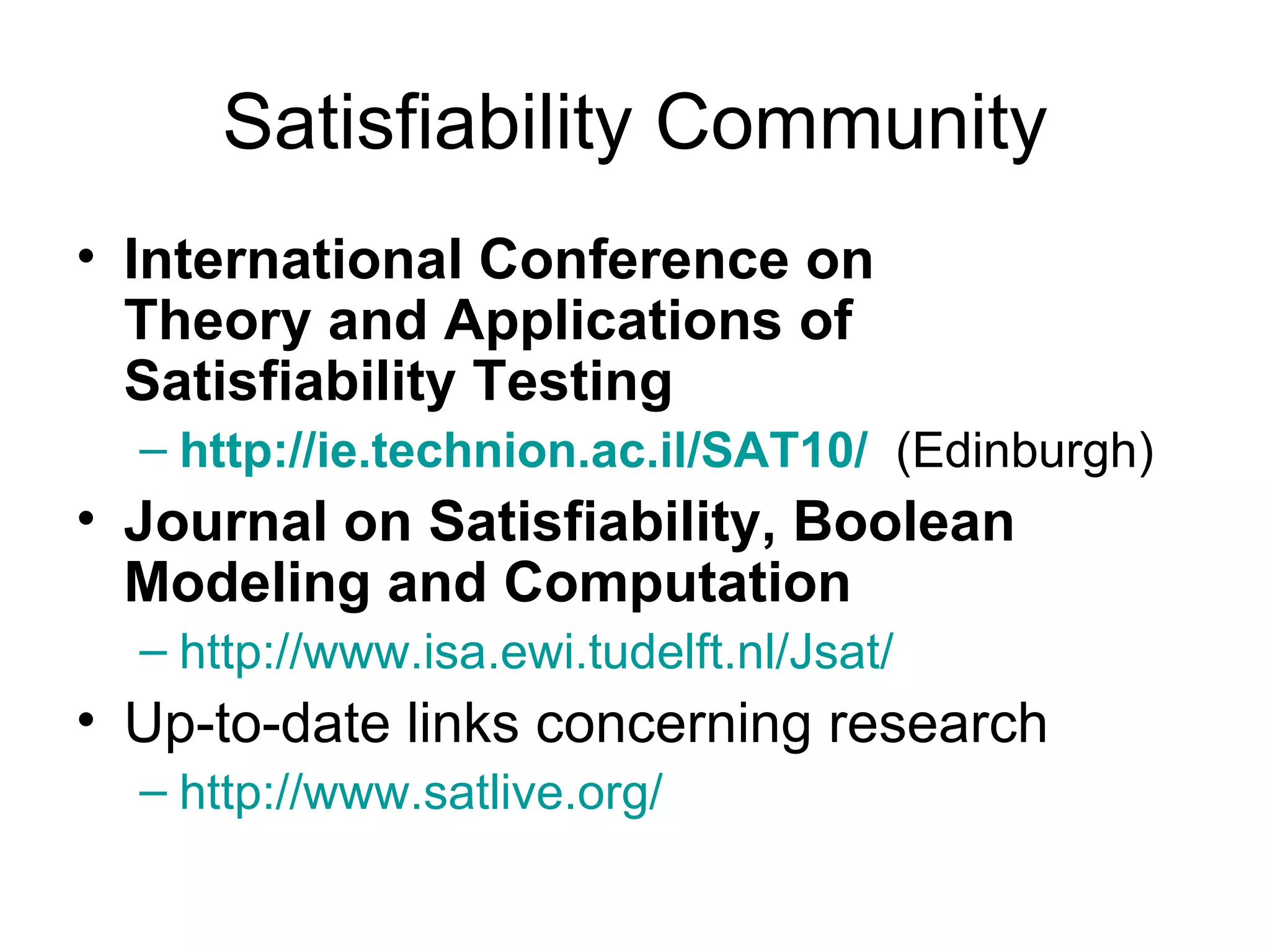 Satisfiability Community

• International Conference on Theory and Applications of Satisfiability Testing
  – http://ie.technion.ac.il/SAT10/ (Edinburgh)
• Journal on Satisfiability, Boolean Modeling and Computation
  – http://www.isa.ewi.tudelft.nl/Jsat/
• Up-to-date links concerning research
  – http://www.satlive.org/